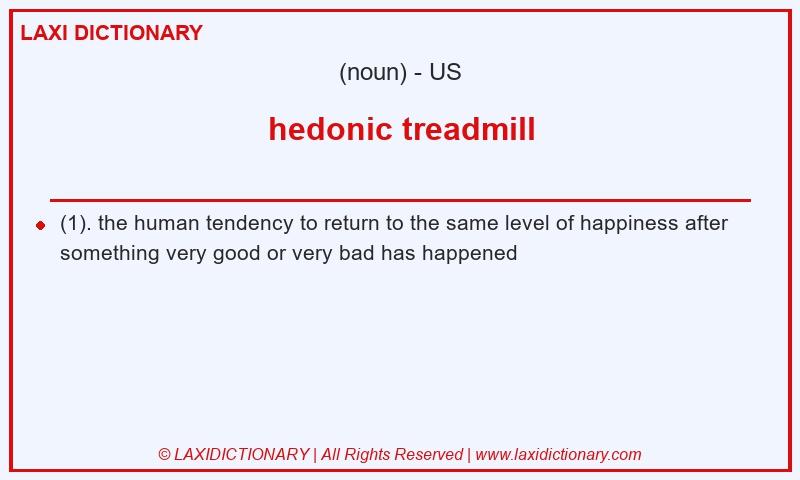 LAXI DICTIONARY

(noun) - US

hedonic treadmill

(1). the human tendency to return to the same level of happiness after something very good or very bad has happened

© LAXIDICTIONARY | All Rights Reserved | www.laxidictionary.com